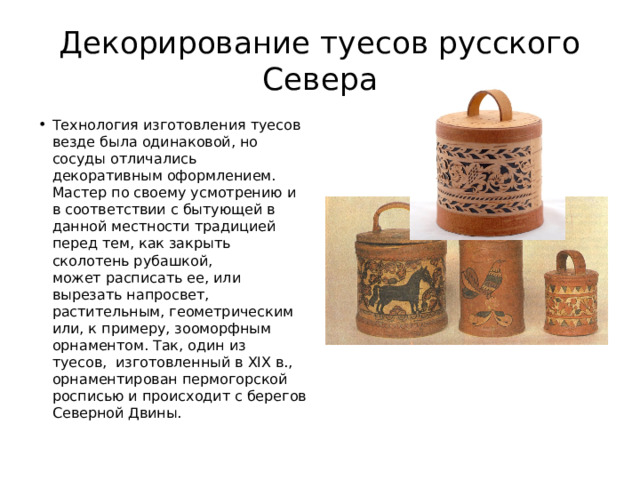 Декорирование туесов русского Севера

• Технология изготовления туесов везде была одинаковой, но сосуды отличались декоративным оформлением. Мастер по своему усмотрению и в соответствии с бытующей в данной местности традицией перед тем, как закрыть сколотень рубашкой, может расписать ее, или вырезать напросвет, растительным, геометрическим или, к примеру, зооморфным орнаментом. Так, один из туесов, изготовленный в XIX в., орнаментирован пермогорской росписью и происходит с берегов Северной Двины.